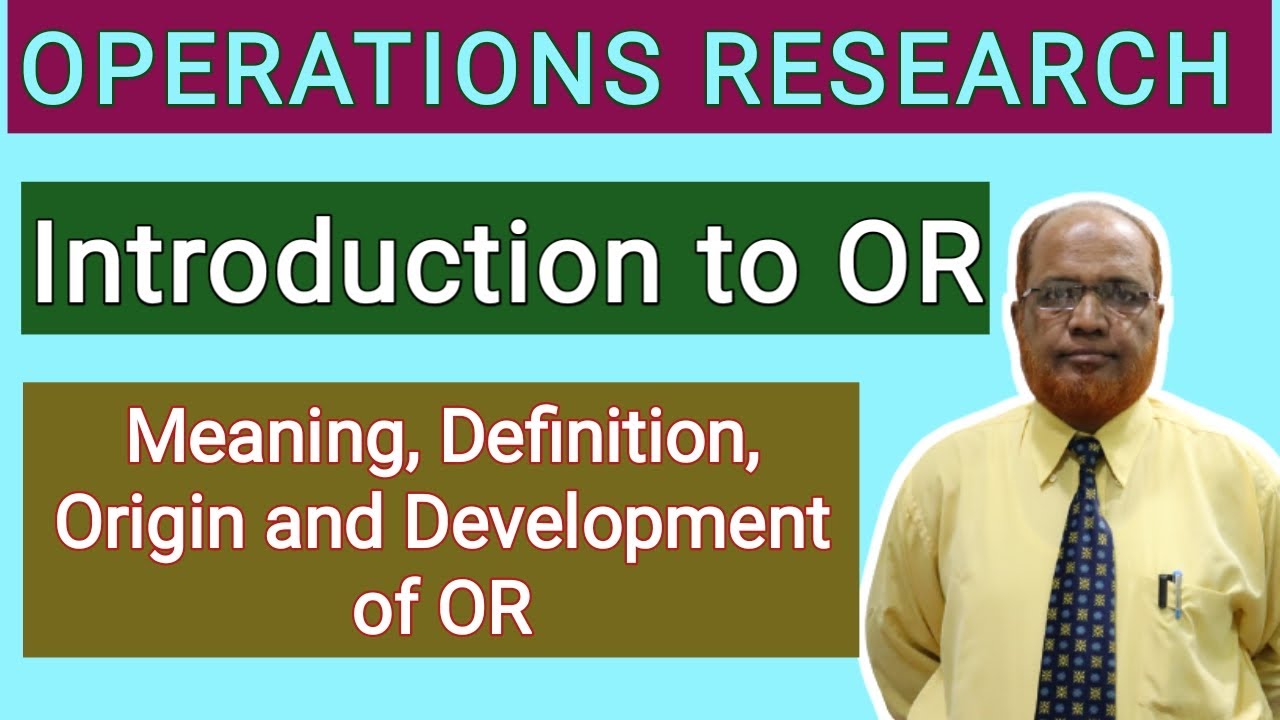 OPERATIONS RESEARCH

Introduction to OR

Meaning, Definition, Origin and Development of OR